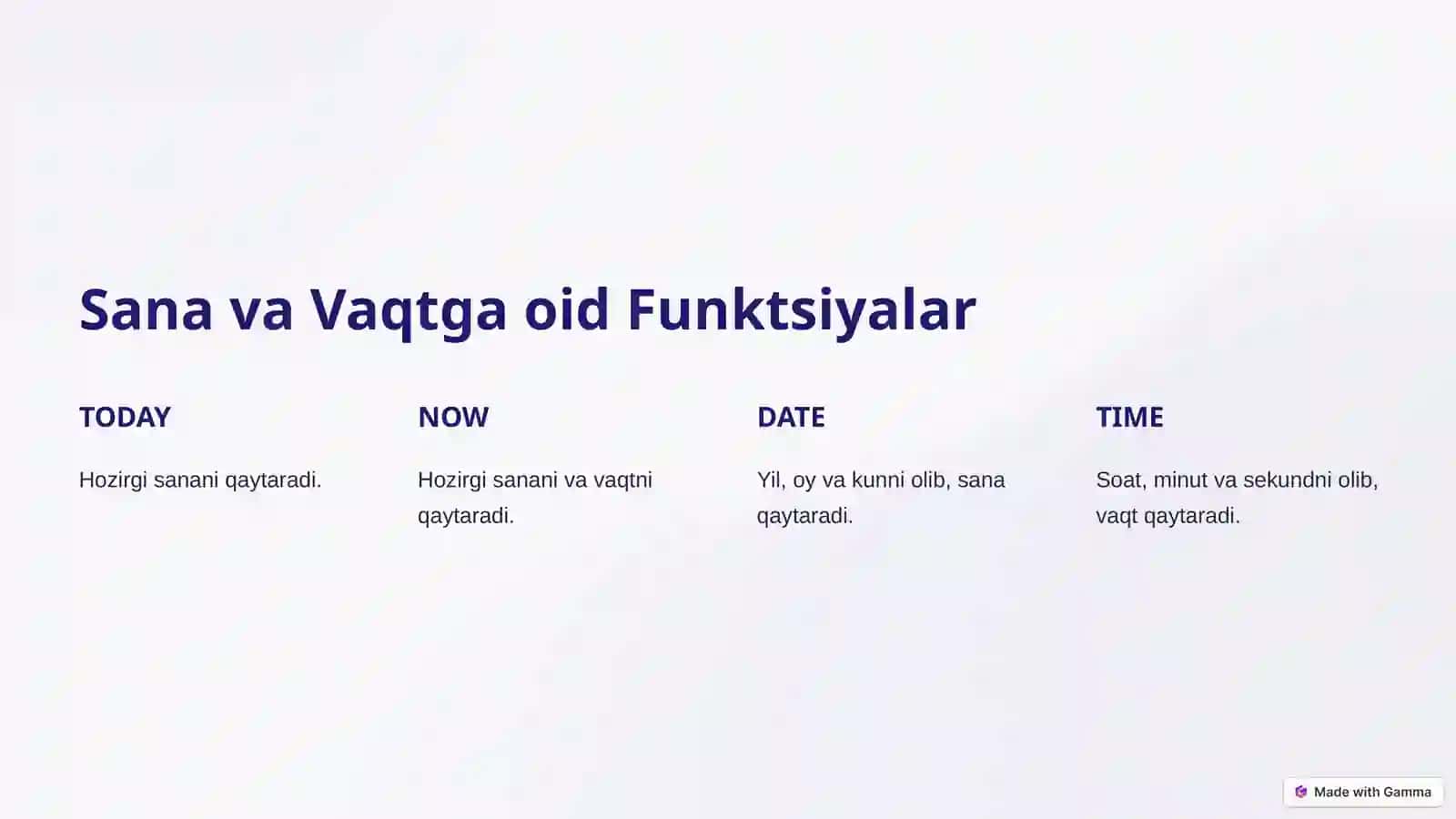 Sana va Vaqtga oid Funktsiyalar

TODAY

Hozirgi sanani qaytaradi.

NOW

Hozirgi sanani va vaqtni qaytaradi.

DATE

Yil, oy va kunni olib, sana qaytaradi.

TIME

Soat, minut va sekundni olib, vaqt qaytaradi.

Made with Gamma